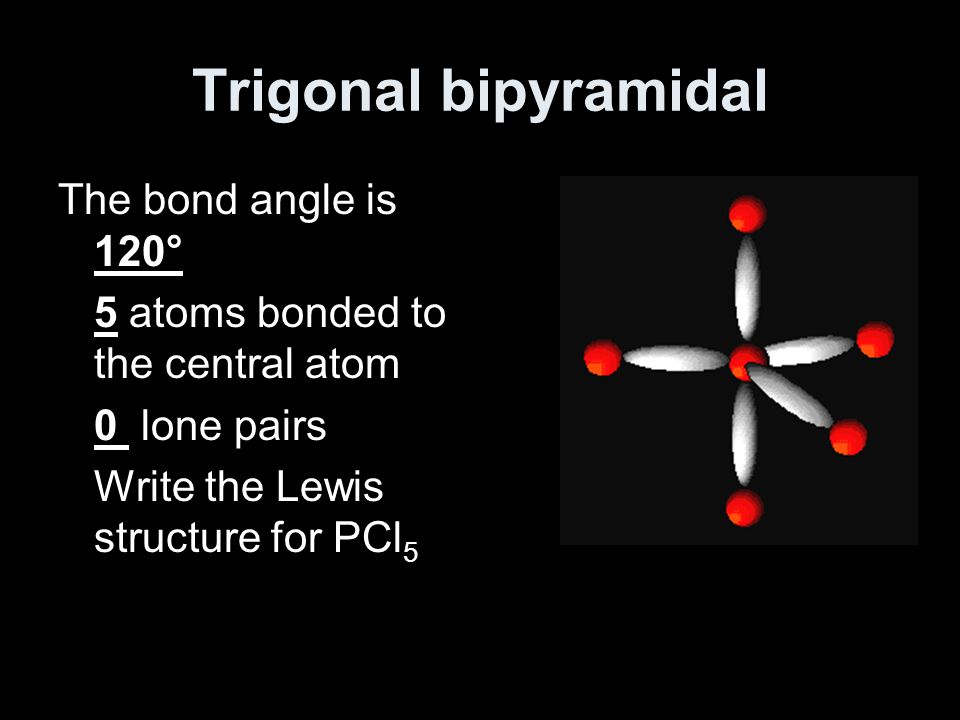 Trigonal bipyramidal

The bond angle is 120°

5 atoms bonded to the central atom

0 lone pairs

Write the Lewis structure for $PCl_5$